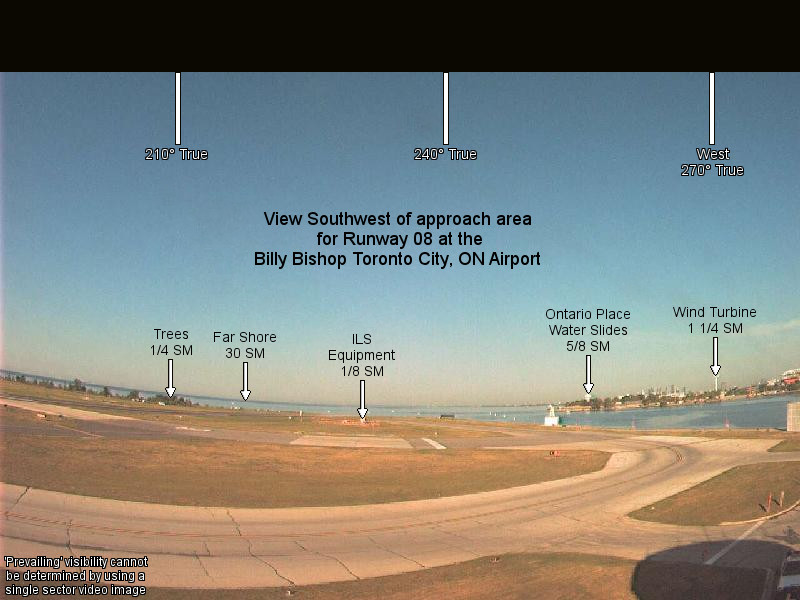 210° True

240° True

West
270° True

View Southwest of approach area
for Runway 08 at the
Billy Bishop Toronto City, ON Airport

Trees
1/4 SM

Far Shore
30 SM

ILS
Equipment
1/8 SM

Ontario Place
Water Slides
5/8 SM

Wind Turbine
1 1/4 SM

'Prevailing' visibility cannot be determined by using a single sector video image